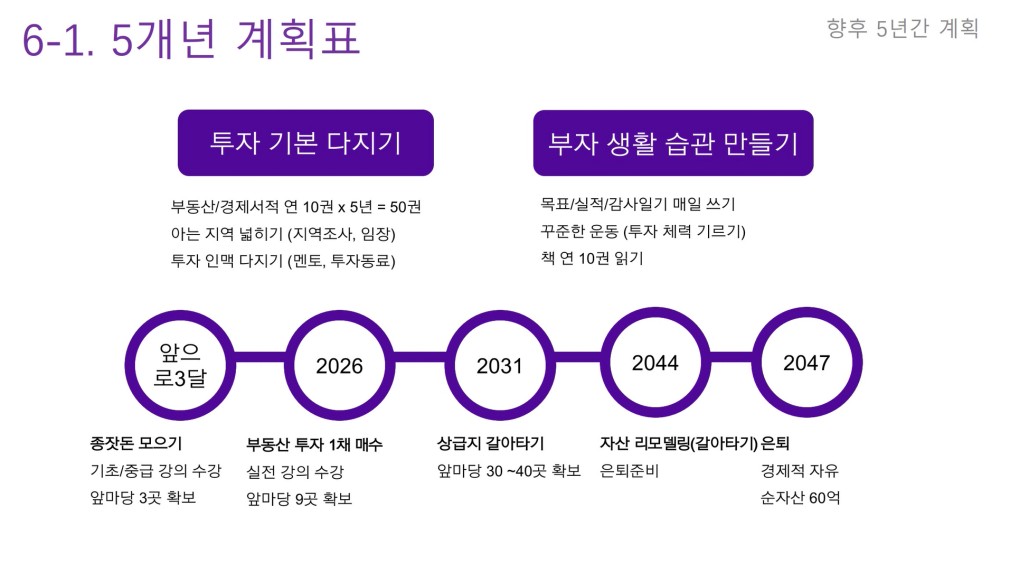 6-1. 5개년 계획표

향후 5년간 계획

투자 기본 다지기

부동산/경제서적 연 10권 x 5년 = 50권
아는 지역 넓히기 (지역조사, 임장)
투자 인맥 다지기 (멘토, 투자동료)

부자 생활 습관 만들기

목표/실적/감사일기 매일 쓰기
꾸준한 운동 (투자 체력 기르기)
책 연 10권 읽기

앞으로3달

2026

2031

2044

2047

종잣돈 모으기
기초/중급 강의 수강
앞마당 3곳 확보

부동산 투자 1채 매수
실전 강의 수강
앞마당 9곳 확보

상급지 갈아타기
앞마당 30 ~40곳 확보

자산 리모델링(갈아타기)
은퇴준비

은퇴
경제적 자유
순자산 60억